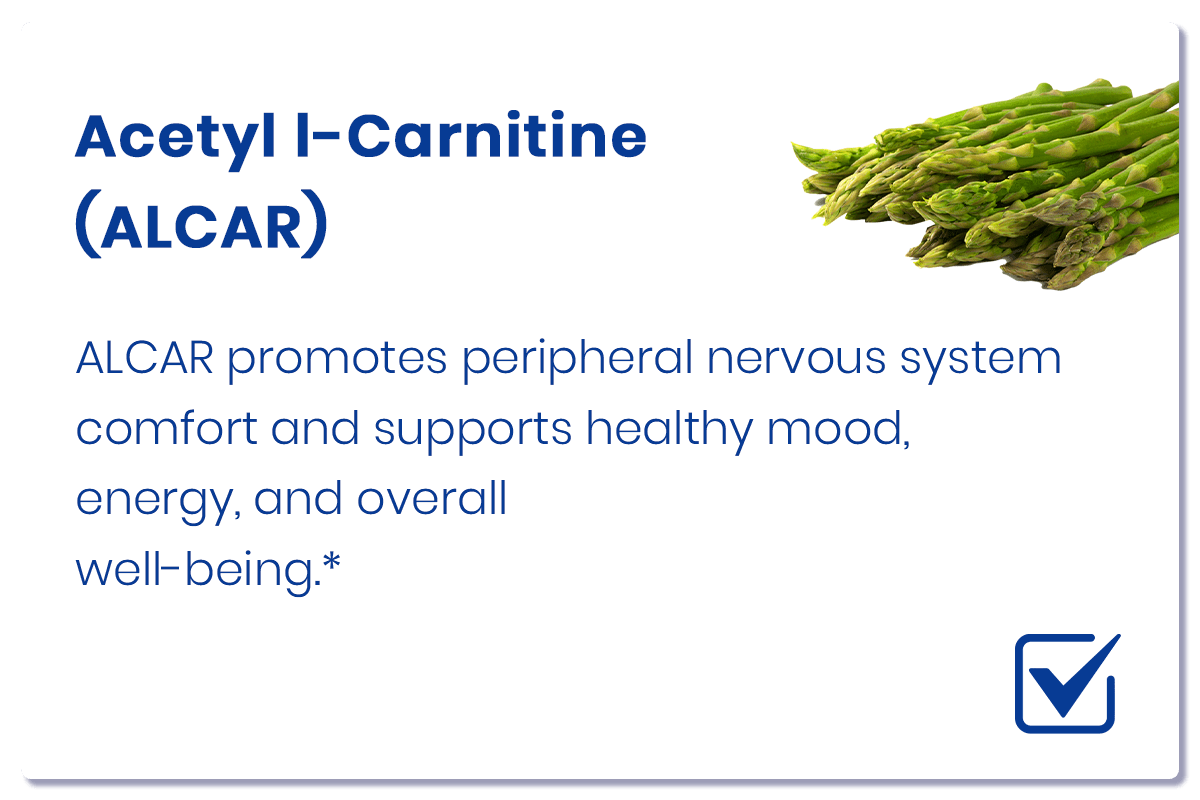 Acetyl l-Carnitine (ALCAR)

ALCAR promotes peripheral nervous system comfort and supports healthy mood, energy, and overall well-being.*